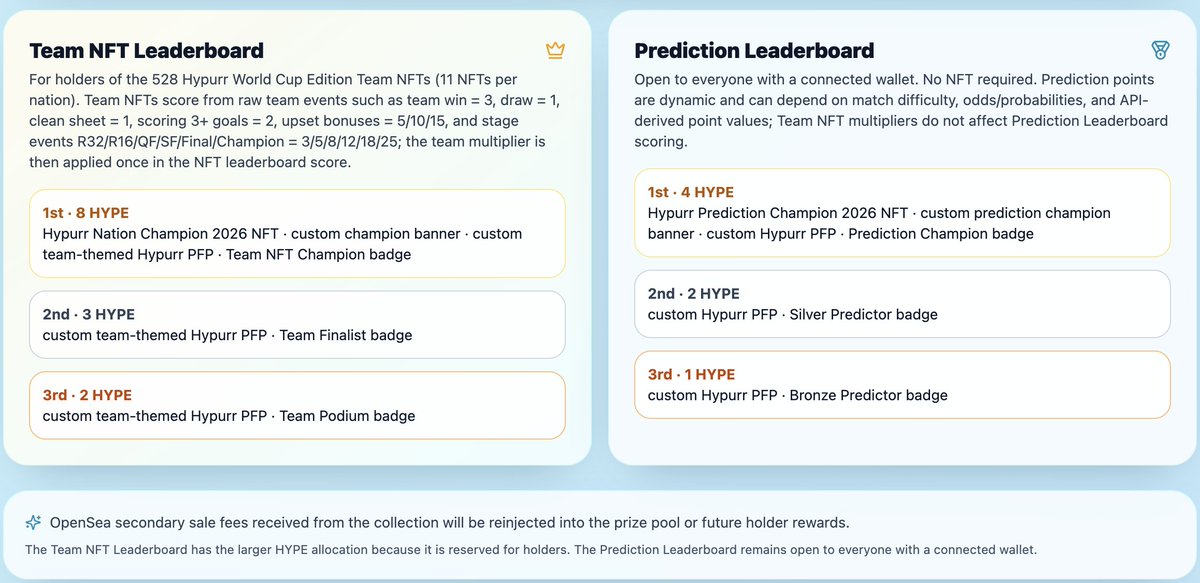 Team NFT Leaderboard

For holders of the 528 Hypurr World Cup Edition Team NFTs (11 NFTs per nation). Team NFTs score from raw team events such as team win = 3, draw = 1, clean sheet = 1, scoring 3+ goals = 2, upset bonuses = 5/10/15, and stage events R32/R16/QF/SF/Final/Champion = 3/5/8/12/18/25; the team multiplier is then applied once in the NFT leaderboard score.

1st · 8 HYPE
Hypurr Nation Champion 2026 NFT · custom champion banner · custom team-themed Hypurr PFP · Team NFT Champion badge

2nd · 3 HYPE
custom team-themed Hypurr PFP · Team Finalist badge

3rd · 2 HYPE
custom team-themed Hypurr PFP · Team Podium badge

Prediction Leaderboard

Open to everyone with a connected wallet. No NFT required. Prediction points are dynamic and can depend on match difficulty, odds/probabilities, and API-derived point values; Team NFT multipliers do not affect Prediction Leaderboard scoring.

1st · 4 HYPE
Hypurr Prediction Champion 2026 NFT · custom prediction champion banner · custom Hypurr PFP · Prediction Champion badge

2nd · 2 HYPE
custom Hypurr PFP · Silver Predictor badge

3rd · 1 HYPE
custom Hypurr PFP · Bronze Predictor badge

OpenSea secondary sale fees received from the collection will be reinjected into the prize pool or future holder rewards.

The Team NFT Leaderboard has the larger HYPE allocation because it is reserved for holders. The Prediction Leaderboard remains open to everyone with a connected wallet.